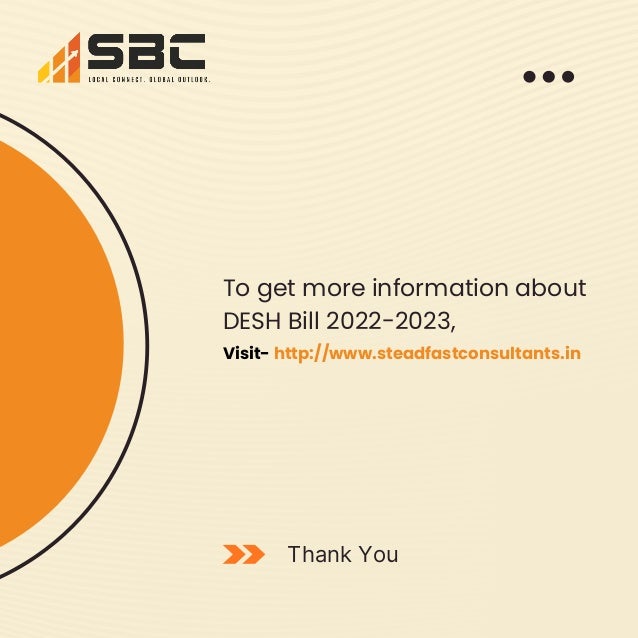 SBC
LOCAL CONNECT. GLOBAL OUTLOOK.

To get more information about DESH Bill 2022-2023,

Visit- http://www.steadfastconsultants.in

Thank You